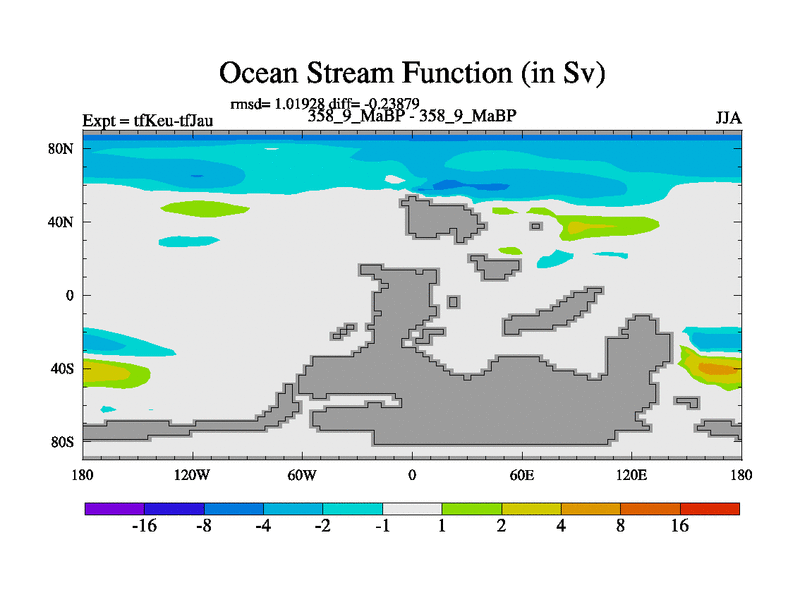 Ocean Stream Function (in Sv)

rmsd= 1.01928 diff= -0.23879

Expt = tfKeu-tfJau

358_9_MaBP - 358_9_MaBP

JJA

80N
40N
0
40S
80S

180
120W
60W
0
60E
120E
180

-16
-8
-4
-2
-1
1
2
4
8
16